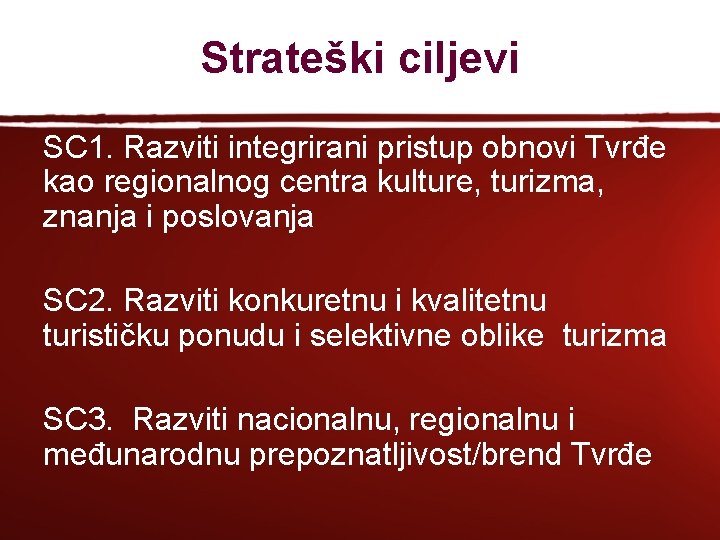 Strateški ciljevi

SC1. Razviti integrirani pristup obnovi Tvrđe kao regionalnog centra kulture, turizma, znanja i poslovanja

SC2. Razviti konkuretnu i kvalitetnu turističku ponudu i selektivne oblike turizma

SC3. Razviti nacionalnu, regionalnu i međunarodnu prepoznatljivost/brend Tvrđe